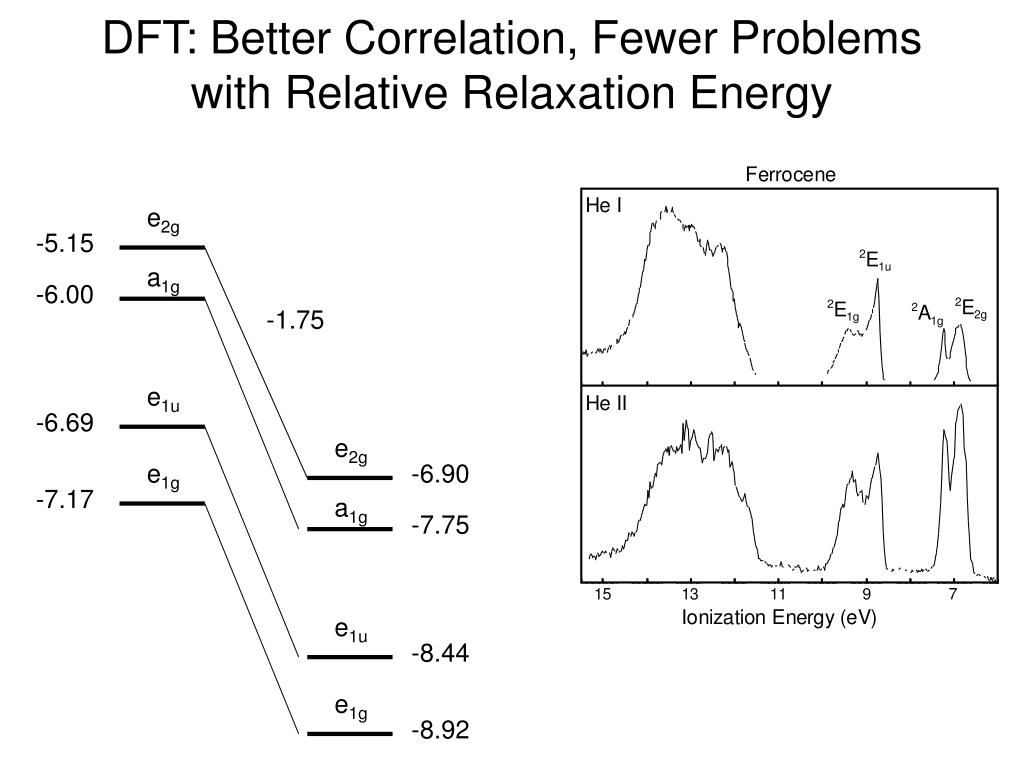 DFT: Better Correlation, Fewer Problems with Relative Relaxation Energy

$e_{2g}$
-5.15
$a_{1g}$
-6.00
-1.75
$e_{1u}$
-6.69
$e_{1g}$
-7.17
$e_{2g}$
-6.90
$a_{1g}$
-7.75
$e_{1u}$
-8.44
$e_{1g}$
-8.92

Ferrocene
He I
$^2E_{1u}$
$^2E_{1g}$
$^2A_{1g}$
$^2E_{2g}$
He II
15
13
11
9
7
Ionization Energy (eV)